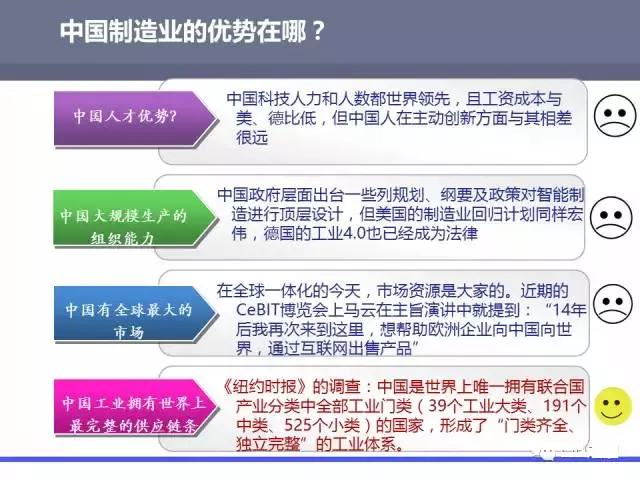 中国制造业的优势在哪？

中国人才优势?

中国科技人力和人数都世界领先，且工资成本与美、德比低，但中国人在主动创新方面与其相差很远

中国大规模生产的组织能力

中国政府层面出台一些列规划、纲要及政策对智能制造进行顶层设计，但美国的制造业回归计划同样宏伟，德国的工业4.0也已经成为法律

中国有全球最大的市场

在全球一体化的今天，市场资源是大家的。近期的CeBIT博览会上马云在主旨演讲中就提到：“14年后我再次来到这里，想帮助欧洲企业向中国向世界，通过互联网出售产品”

中国工业拥有世界上最完整的供应链条

《纽约时报》的调查：中国是世界上唯一拥有联合国产业分类中全部工业门类（39个工业大类、191个中类、525个小类）的国家，形成了“门类齐全、独立完整”的工业体系。